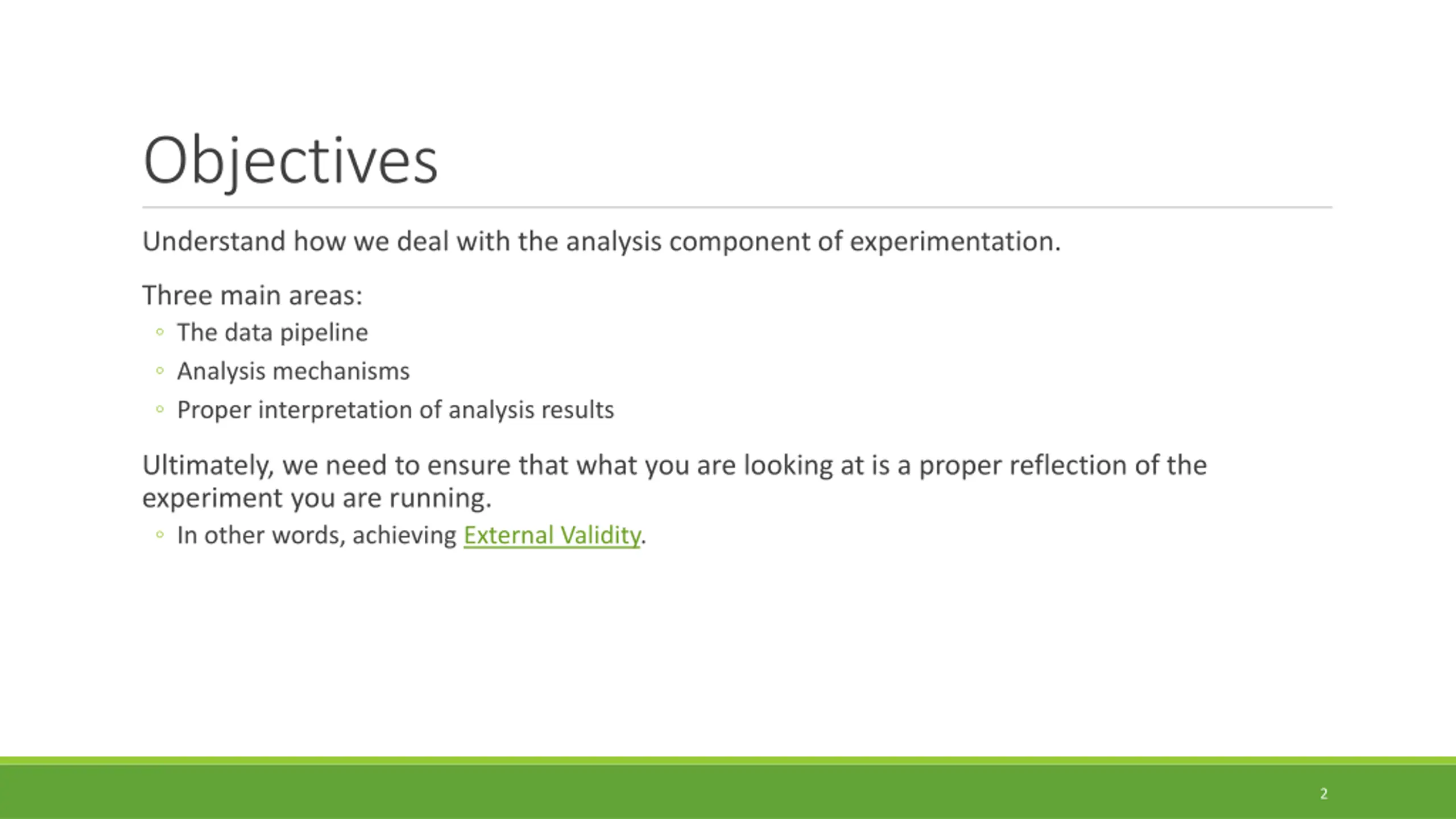 Objectives

Understand how we deal with the analysis component of experimentation.

Three main areas:
◦ The data pipeline
◦ Analysis mechanisms
◦ Proper interpretation of analysis results

Ultimately, we need to ensure that what you are looking at is a proper reflection of the experiment you are running.
◦ In other words, achieving External Validity.

2